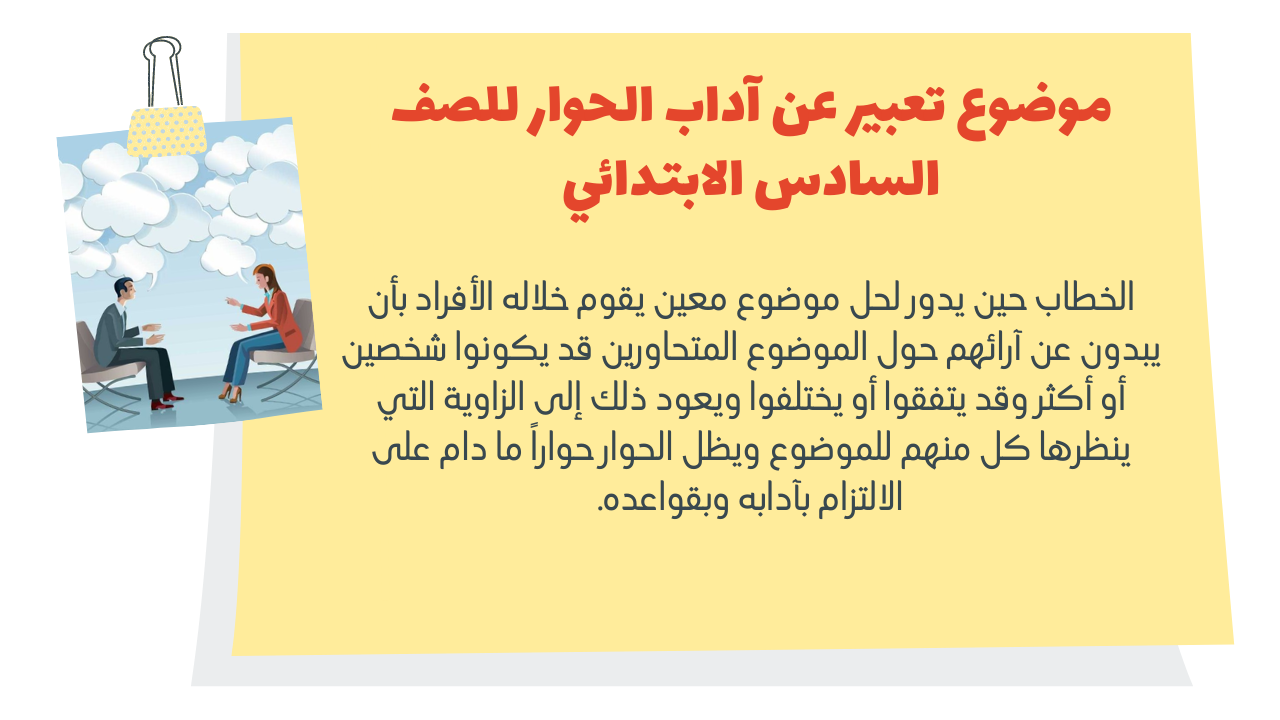 موضوع تعبير عن آداب الحوار للصف السادس الابتدائي

الخطاب حين يدور لحل موضوع معين يقوم خلاله الأفراد بأن يبدون عن آرائهم حول الموضوع المتحاورين قد يكونوا شخصين أو أكثر وقد يتفقوا أو يختلفوا ويعود ذلك إلى الزاوية التي ينظرها كل منهم للموضوع ويظل الحوار حواراً ما دام على الالتزام بآدابه وبقواعده.